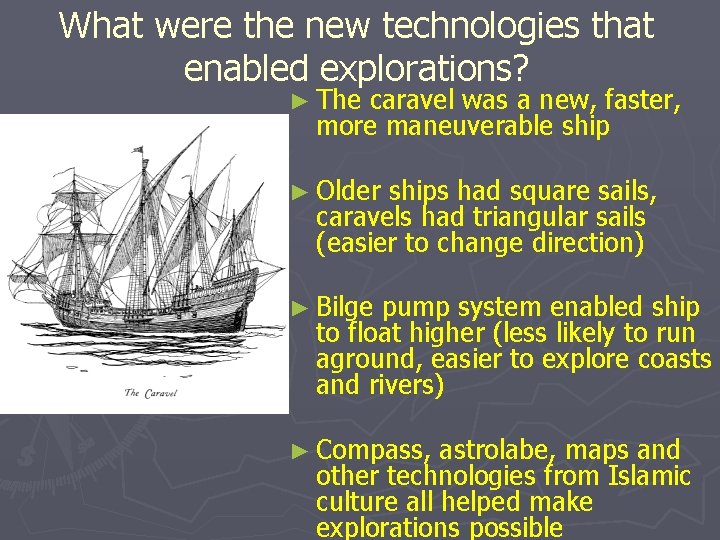 What were the new technologies that enabled explorations?

The Caravel

► The caravel was a new, faster, more maneuverable ship

► Older ships had square sails, caravels had triangular sails (easier to change direction)

► Bilge pump system enabled ship to float higher (less likely to run aground, easier to explore coasts and rivers)

► Compass, astrolabe, maps and other technologies from Islamic culture all helped make explorations possible